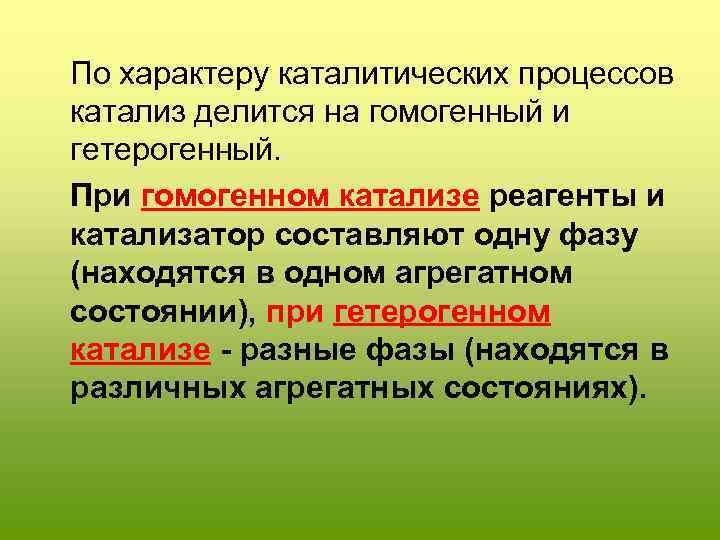 По характеру каталитических процессов катализ делится на гомогенный и гетерогенный.

При гомогенном катализе реагенты и катализатор составляют одну фазу (находятся в одном агрегатном состоянии), при гетерогенном катализе - разные фазы (находятся в различных агрегатных состояниях).